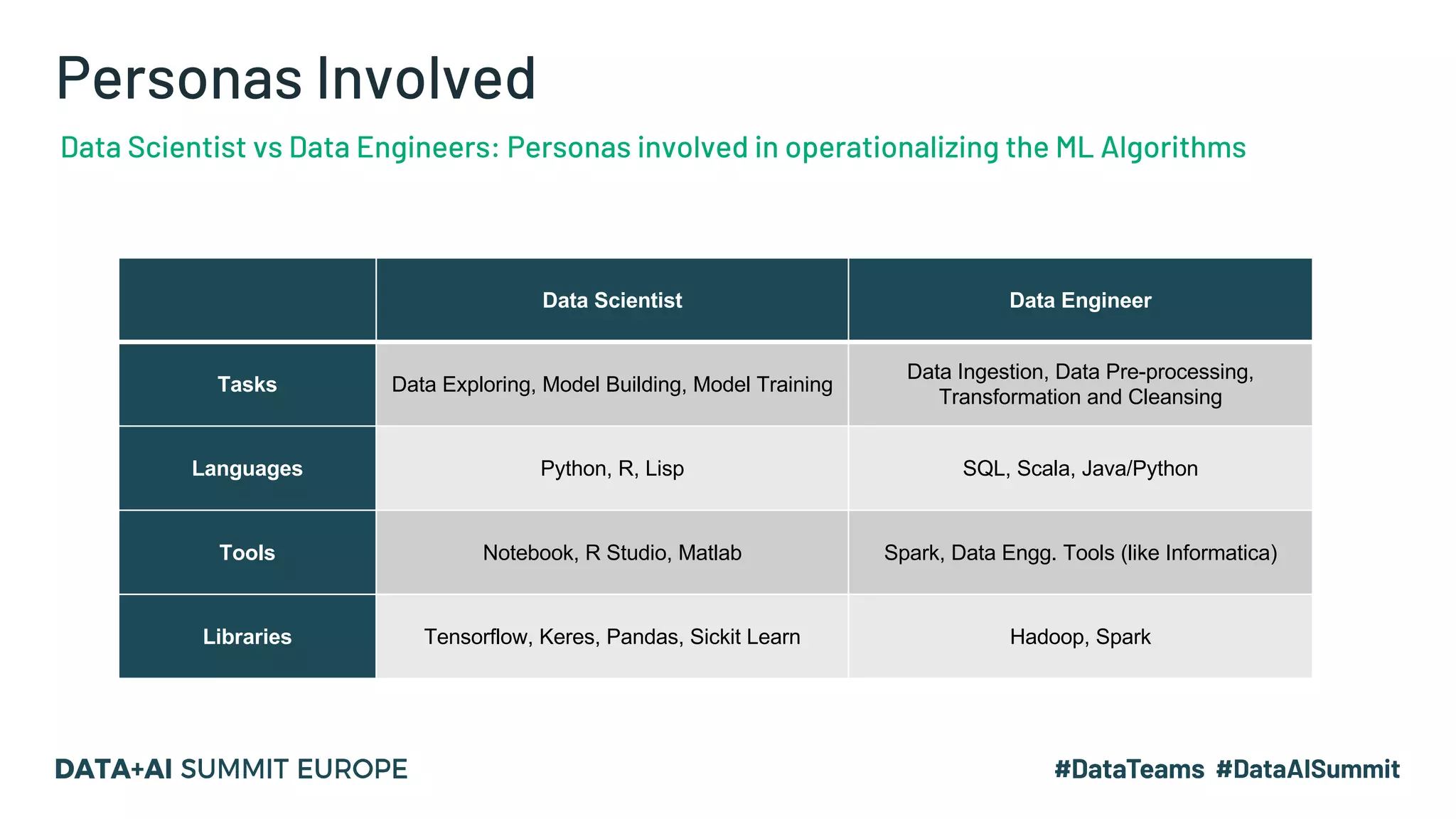 Personas Involved

Data Scientist vs Data Engineers: Personas involved in operationalizing the ML Algorithms

| | Data Scientist | Data Engineer |
|---|---|---|
| Tasks | Data Exploring, Model Building, Model Training | Data Ingestion, Data Pre-processing, Transformation and Cleansing |
| Languages | Python, R, Lisp | SQL, Scala, Java/Python |
| Tools | Notebook, R Studio, Matlab | Spark, Data Engg. Tools (like Informatica) |
| Libraries | Tensorflow, Keres, Pandas, Sickit Learn | Hadoop, Spark |

DATA+AI SUMMIT EUROPE

#DataTeams #DataAISummit